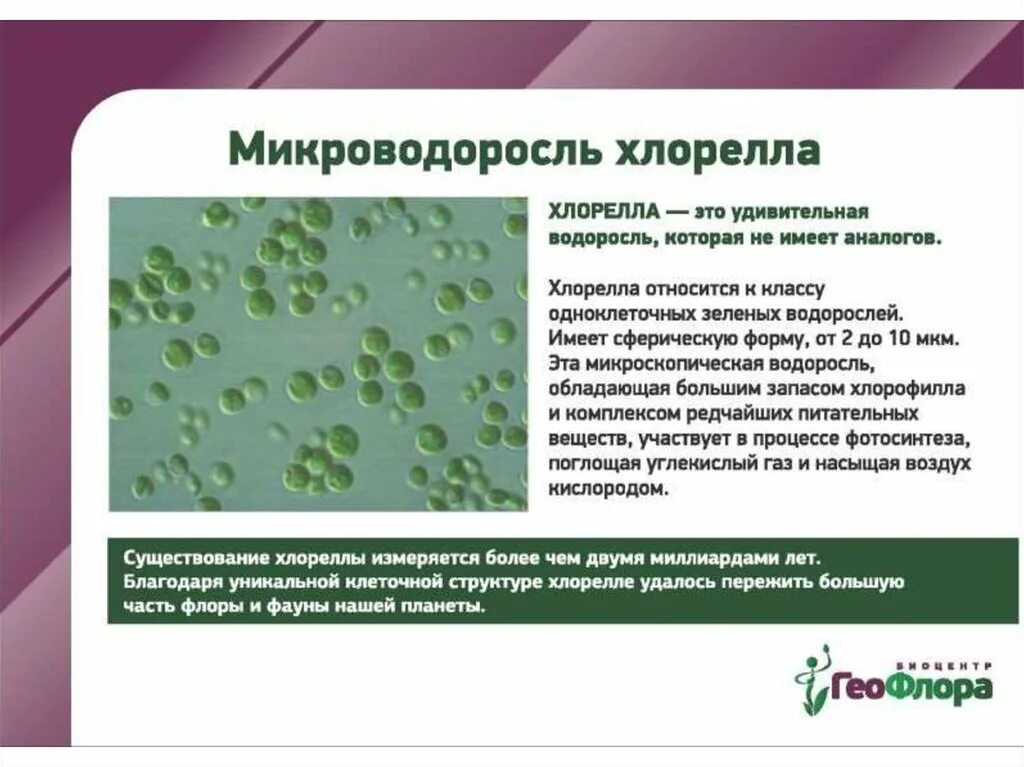 Микроводоросль хлорелла

ХЛОРЕЛЛА — это удивительная водоросль, которая не имеет аналогов.

Хлорелла относится к классу одноклеточных зеленых водорослей. Имеет сферическую форму, от 2 до 10 мкм. Эта микроскопическая водоросль, обладающая большим запасом хлорофилла и комплексом редчайших питательных веществ, участвует в процессе фотосинтеза, поглощая углекислый газ и насыщая воздух кислородом.

Существование хлореллы измеряется более чем двумя миллиардами лет. Благодаря уникальной клеточной структуре хлорелле удалось пережить большую часть флоры и фауны нашей планеты.

БИОЦЕНТР ГеоФлора